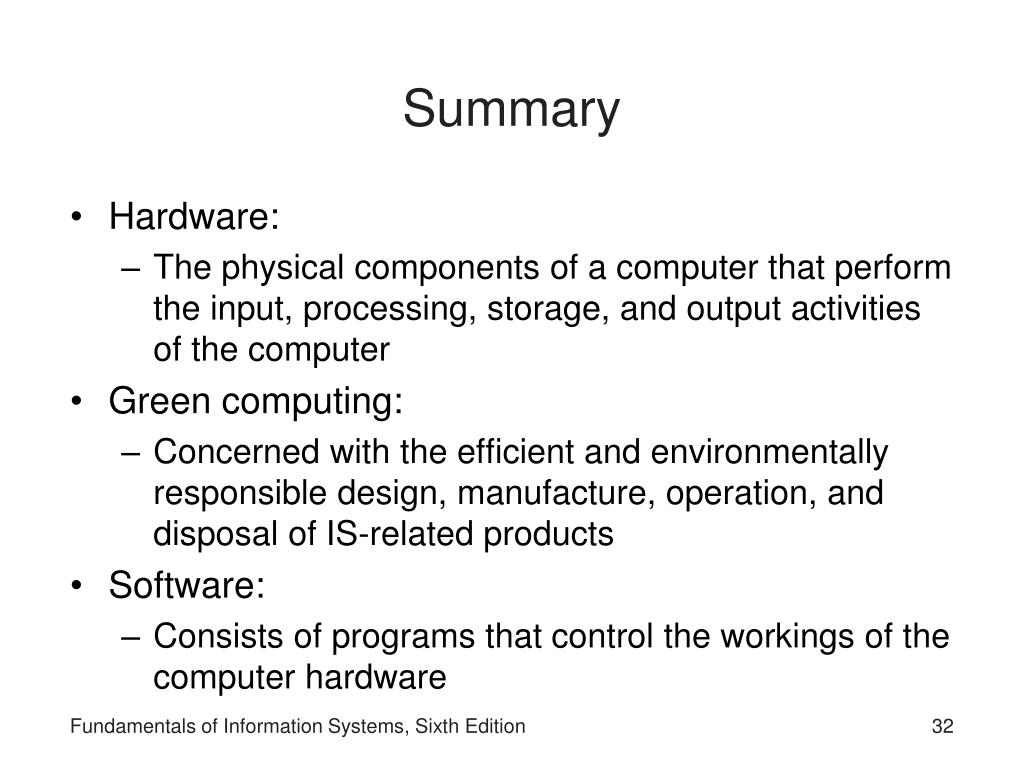 Summary

• Hardware:
– The physical components of a computer that perform the input, processing, storage, and output activities of the computer
• Green computing:
– Concerned with the efficient and environmentally responsible design, manufacture, operation, and disposal of IS-related products
• Software:
– Consists of programs that control the workings of the computer hardware

Fundamentals of Information Systems, Sixth Edition

32